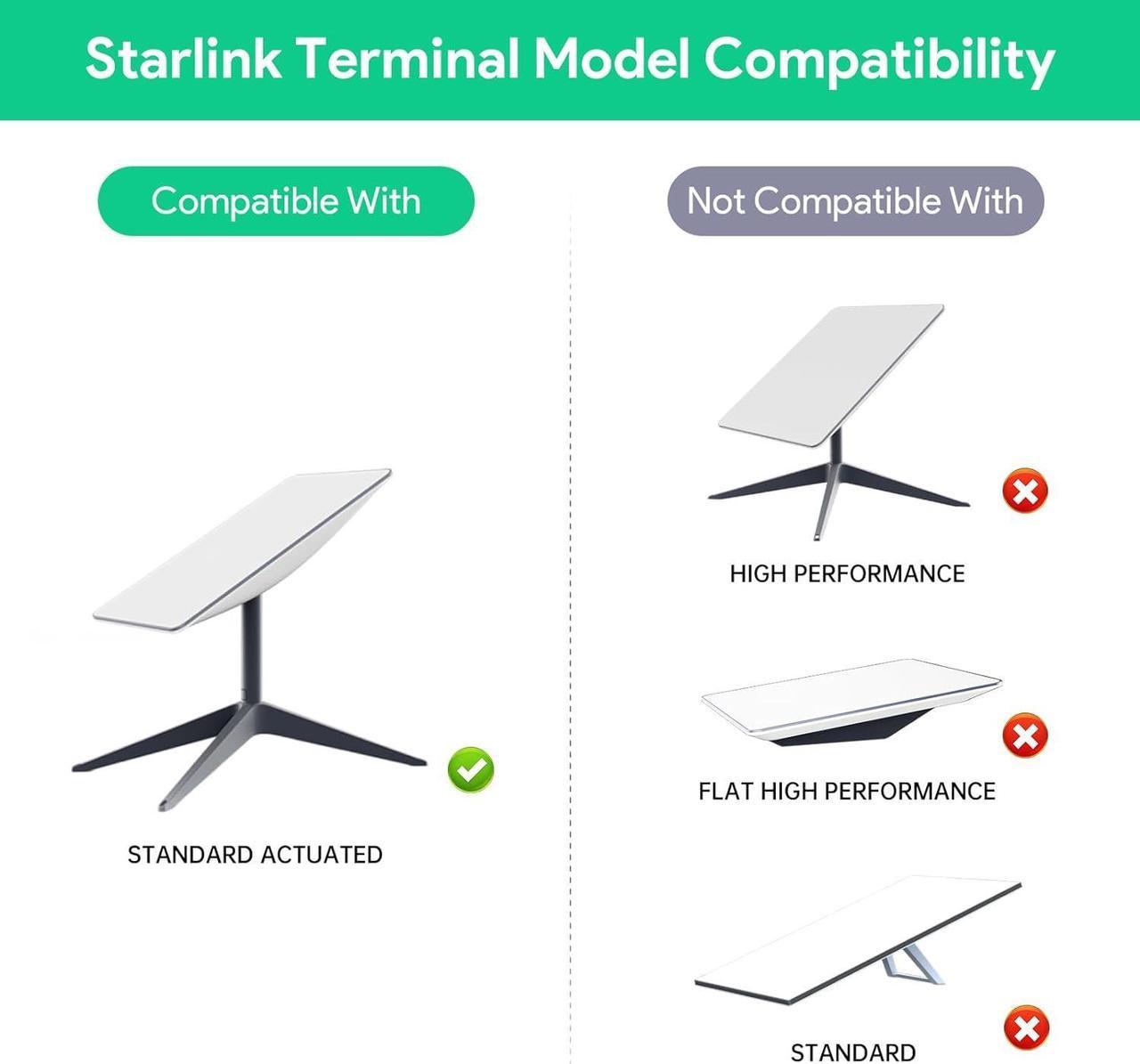 Starlink Terminal Model Compatibility

Compatible With

STANDARD ACTUATED

Not Compatible With

HIGH PERFORMANCE

FLAT HIGH PERFORMANCE

STANDARD